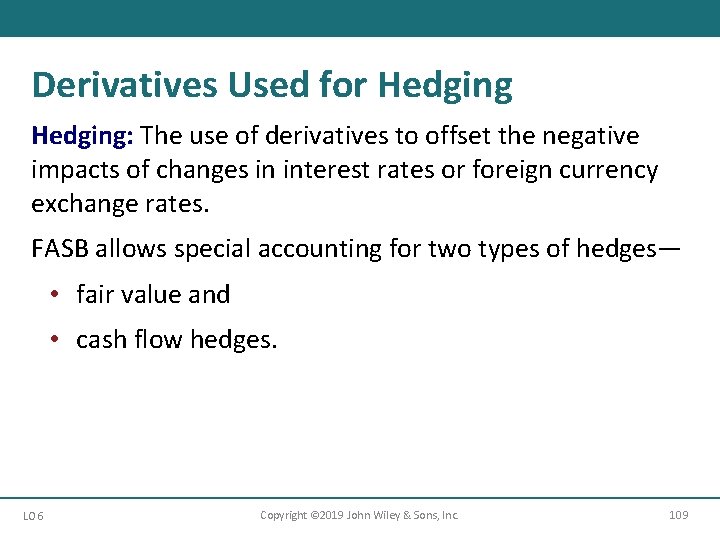 Derivatives Used for Hedging

Hedging: The use of derivatives to offset the negative impacts of changes in interest rates or foreign currency exchange rates.

FASB allows special accounting for two types of hedges—

• fair value and
• cash flow hedges.

LO 6

Copyright ©2019 John Wiley & Sons, Inc.

109